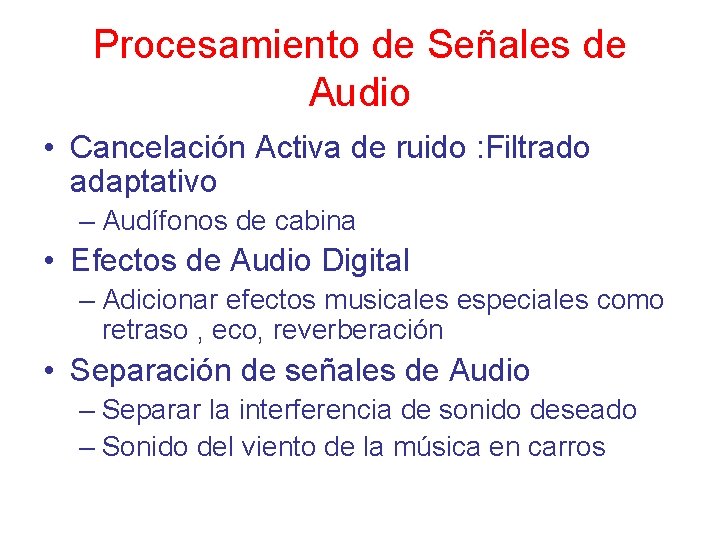 Procesamiento de Señales de Audio

• Cancelación Activa de ruido :Filtrado adaptativo
– Audífonos de cabina
• Efectos de Audio Digital
– Adicionar efectos musicales especiales como retraso , eco, reverberación
• Separación de señales de Audio
– Separar la interferencia de sonido deseado
– Sonido del viento de la música en carros